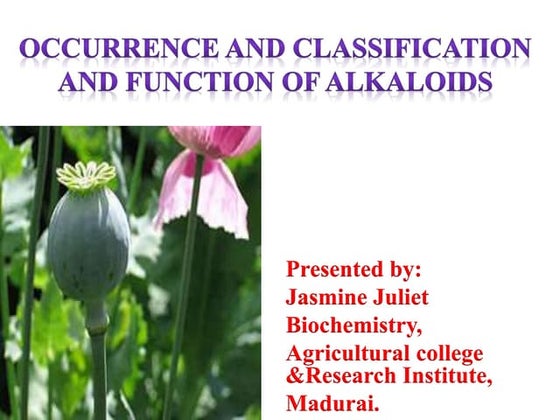 OCCURRENCE AND CLASSIFICATION AND FUNCTION OF ALKALOIDS

Presented by:
Jasmine Juliet
Biochemistry,
Agricultural college
&Research Institute,
Madurai.